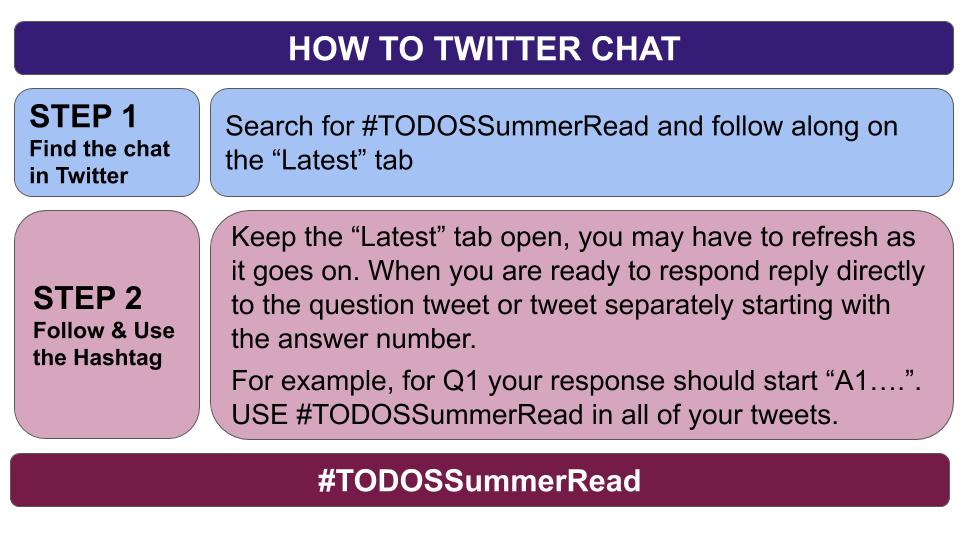 HOW TO TWITTER CHAT

STEP 1
Find the chat in Twitter

Search for #TODOSSummerRead and follow along on the “Latest” tab

STEP 2
Follow & Use the Hashtag

Keep the “Latest” tab open, you may have to refresh as it goes on. When you are ready to respond reply directly to the question tweet or tweet separately starting with the answer number.

For example, for Q1 your response should start “A1….”. USE #TODOSSummerRead in all of your tweets.

#TODOSSummerRead